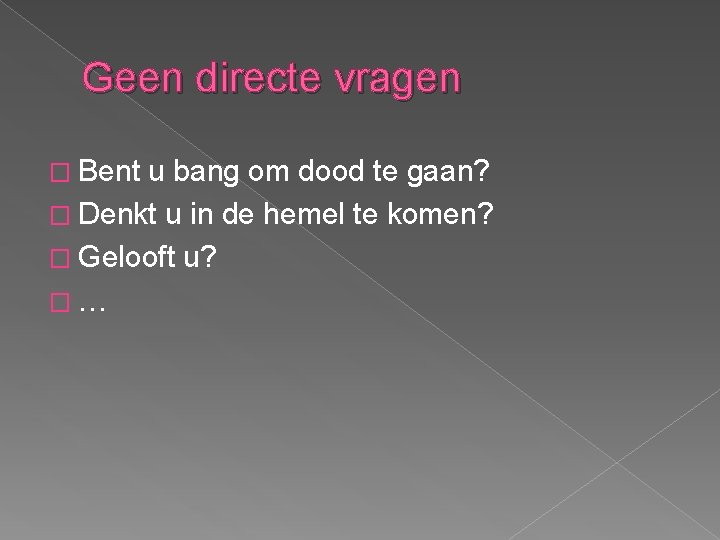 Geen directe vragen

Bent u bang om dood te gaan?
Denkt u in de hemel te komen?
Gelooft u?
…